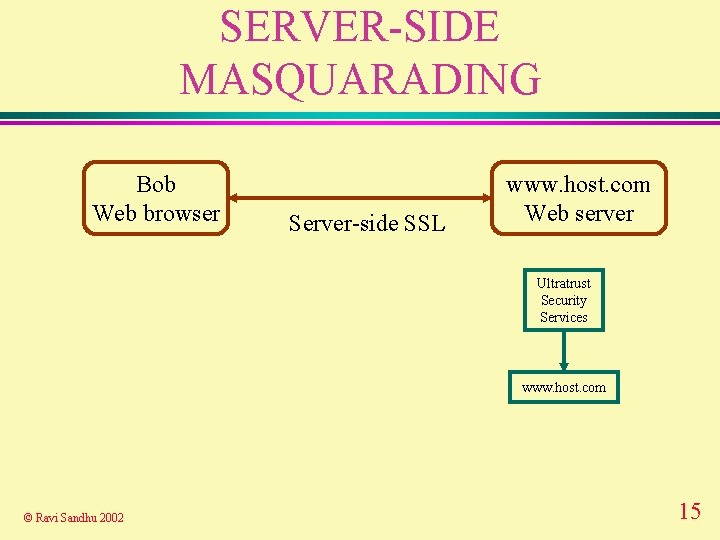 SERVER-SIDE MASQUARADING

Bob
Web browser

Server-side SSL

www.host.com
Web server

Ultratrust
Security
Services

www.host.com

© Ravi Sandhu 2002

15